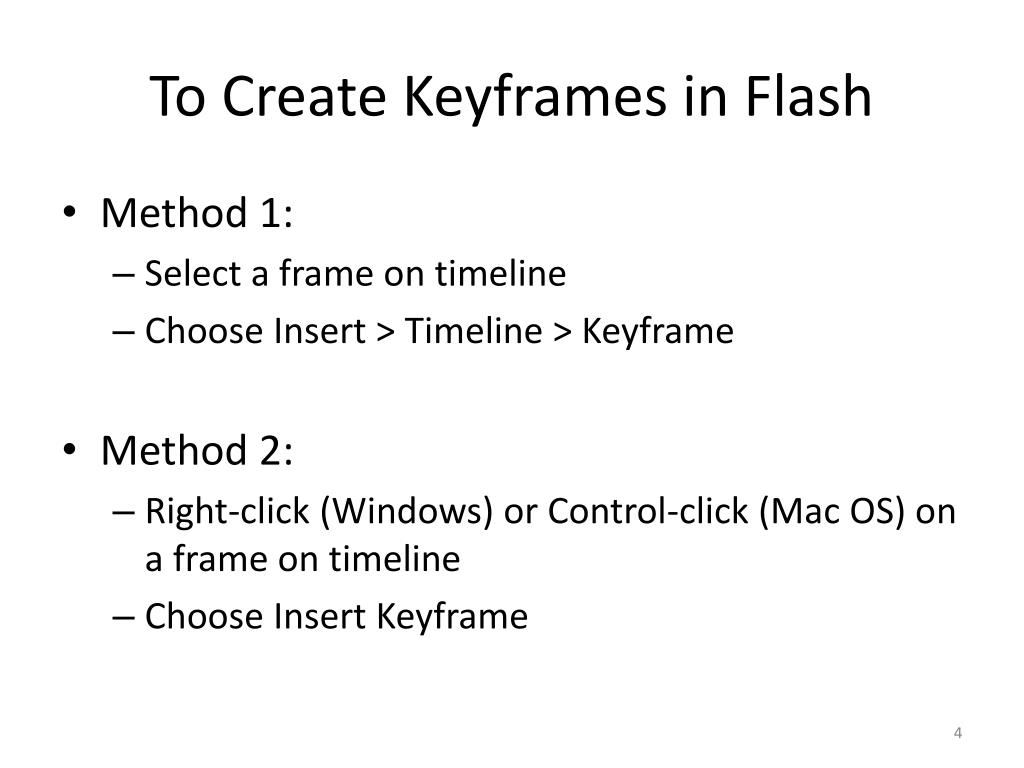 To Create Keyframes in Flash

• Method 1:
– Select a frame on timeline
– Choose Insert > Timeline > Keyframe

• Method 2:
– Right-click (Windows) or Control-click (Mac OS) on a frame on timeline
– Choose Insert Keyframe

4